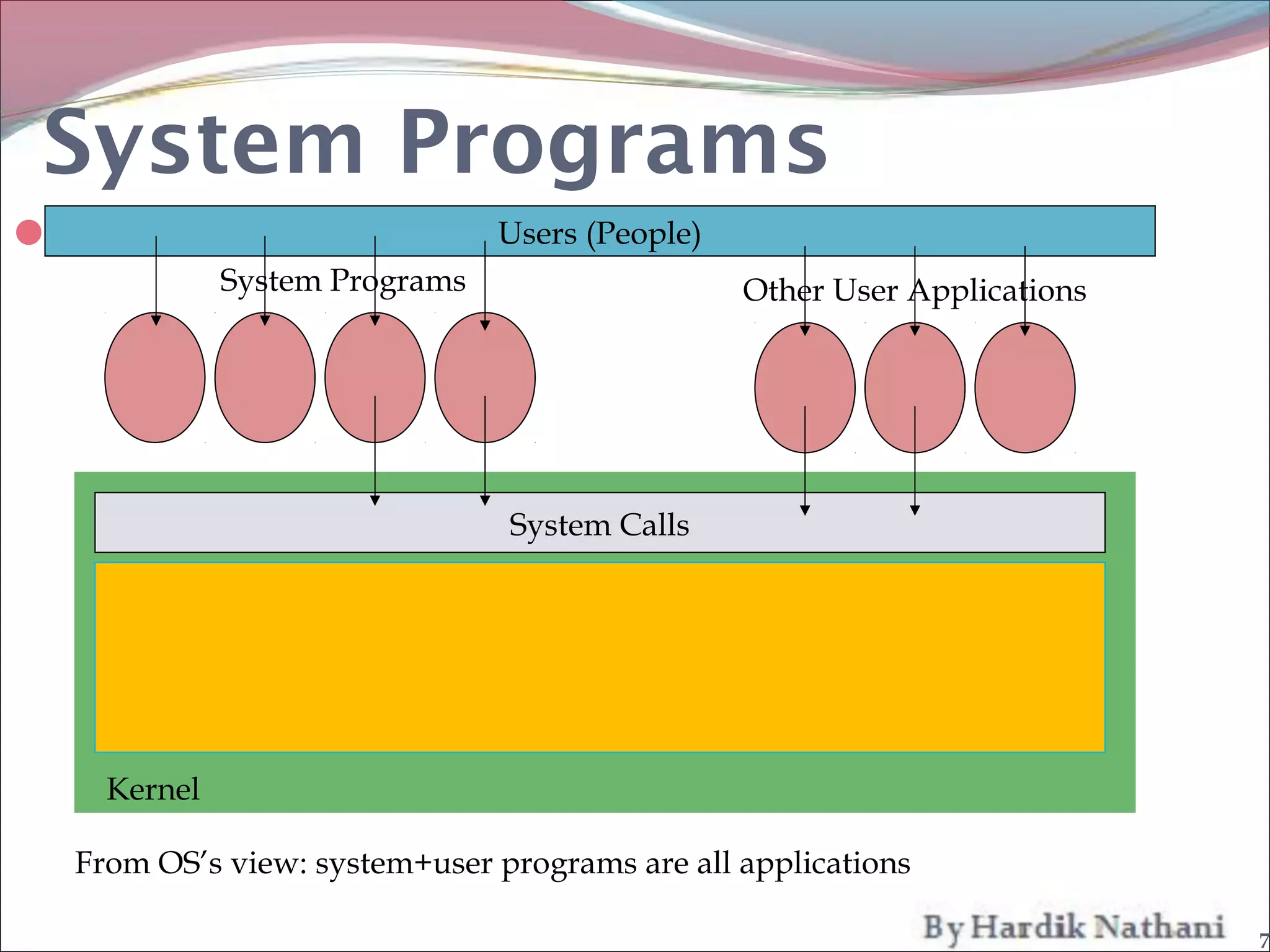 System Programs

Users (People)

System Programs

Other User Applications

System Calls

Kernel

From OS's view: system+user programs are all applications

By Hardik Nathani

7